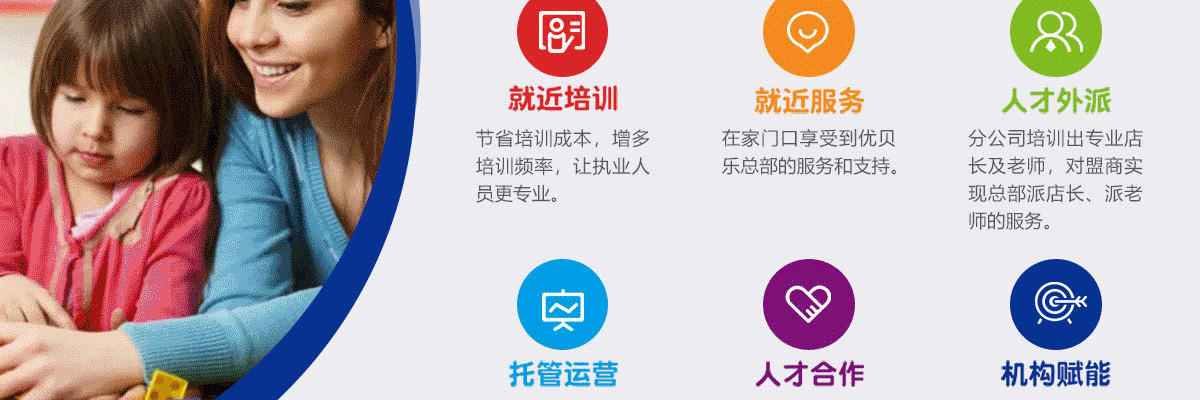 就近培训
节省培训成本，增多培训频率，让执业人员更专业。

就近服务
在家门口享受到优贝乐总部的服务和支持。

人才外派
分公司培训出专业店长及老师，对盟商实现总部派店长、派老师的服务。

托管运营

人才合作

机构赋能